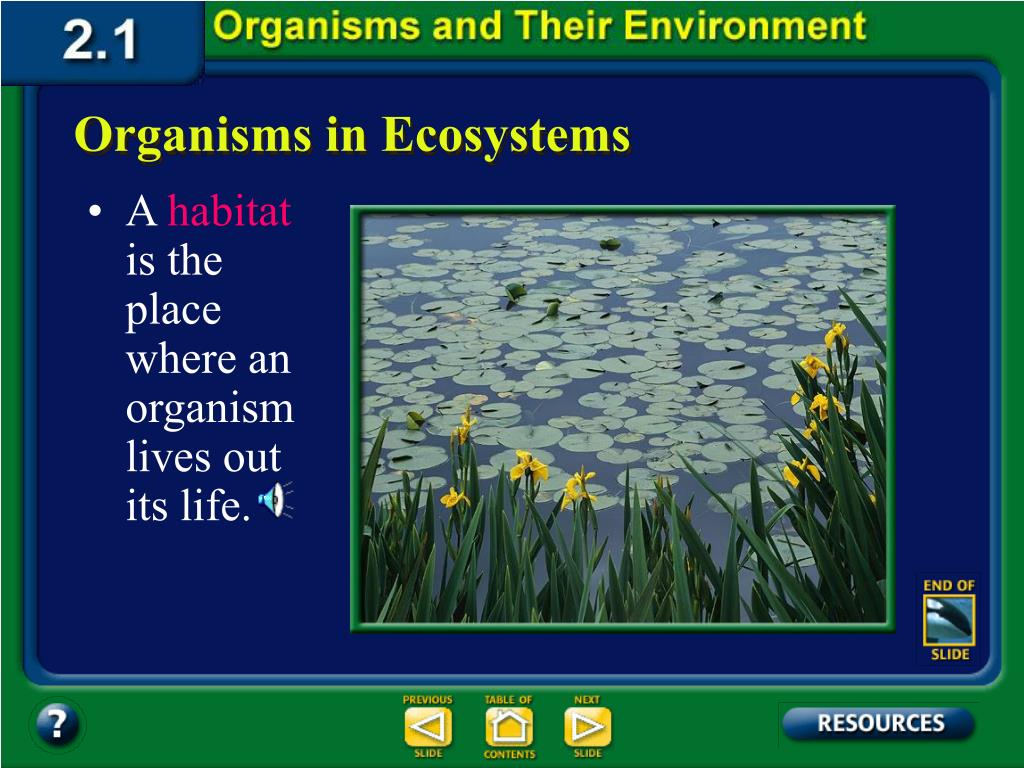 2.1 Organisms and Their Environment

Organisms in Ecosystems

• A habitat is the place where an organism lives out its life.

END OF SLIDE

?

PREVIOUS SLIDE

TABLE OF CONTENTS

NEXT SLIDE

RESOURCES